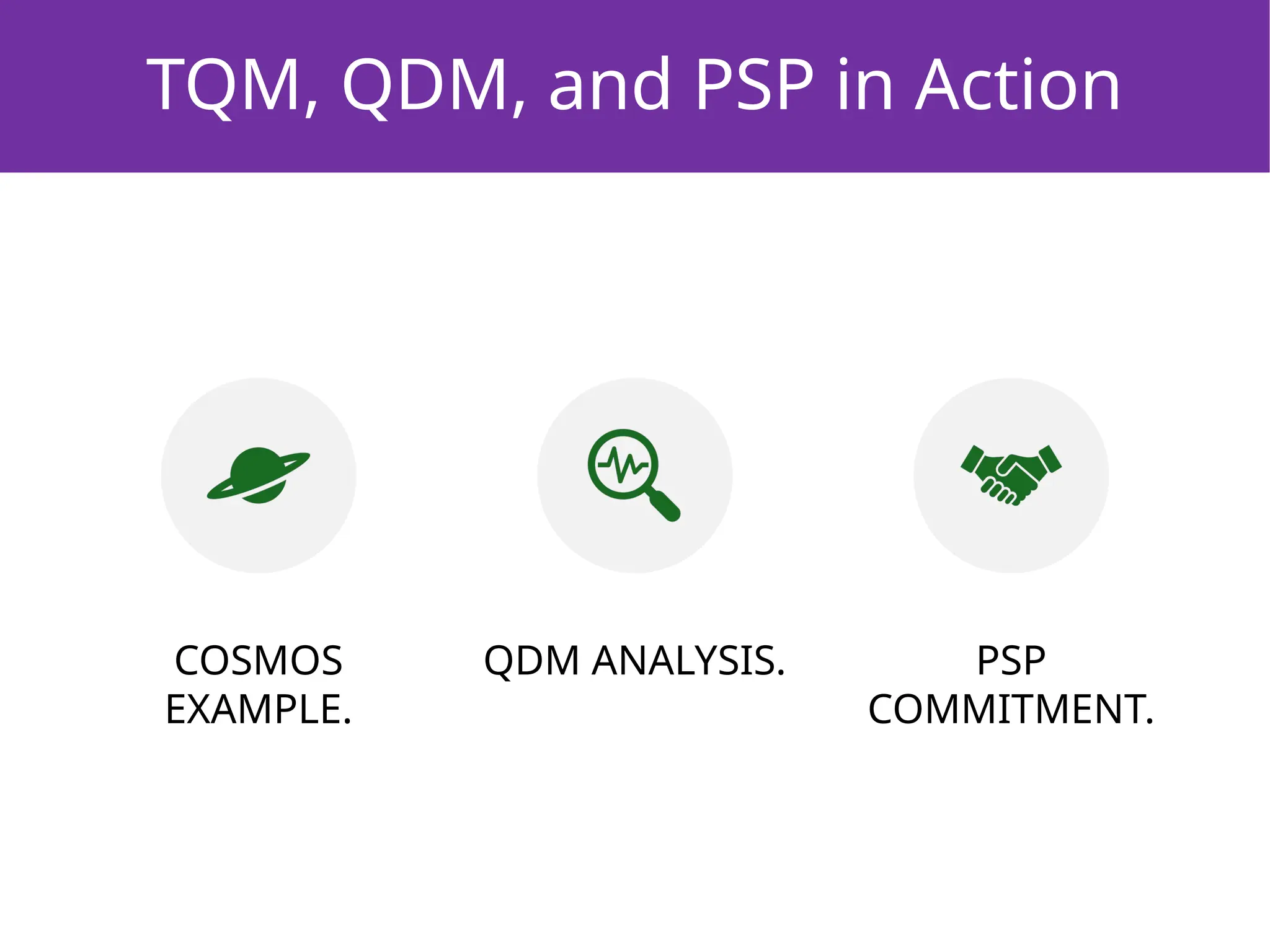 TQM, QDM, and PSP in Action

COSMOS EXAMPLE.

QDM ANALYSIS.

PSP COMMITMENT.